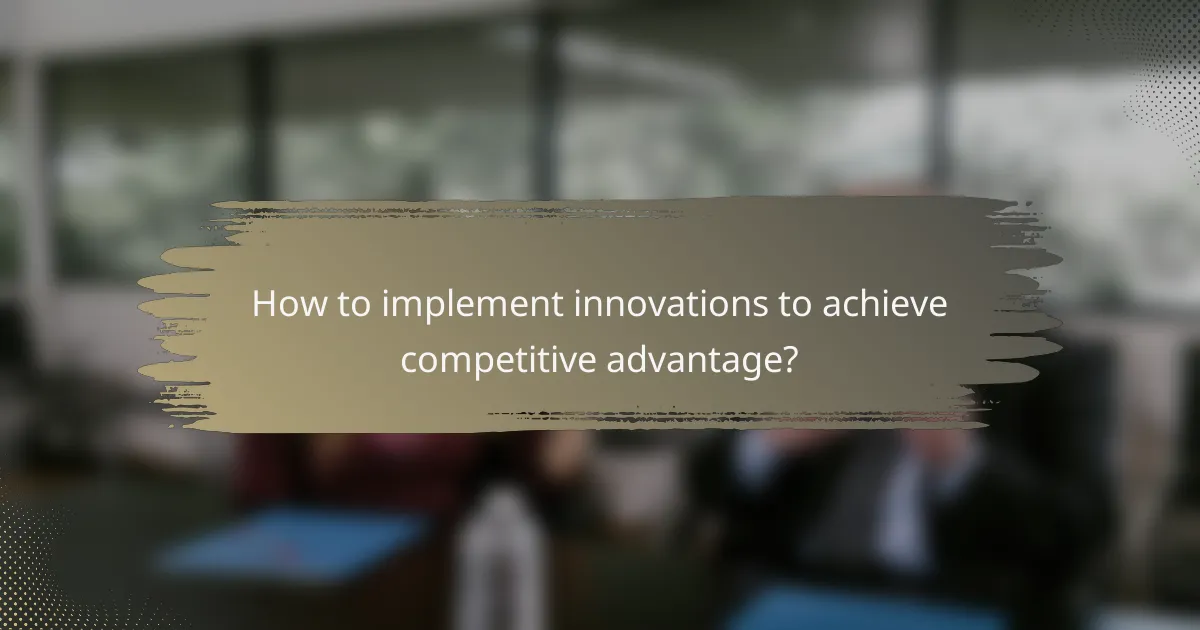 How to implement innovations to achieve competitive advantage?